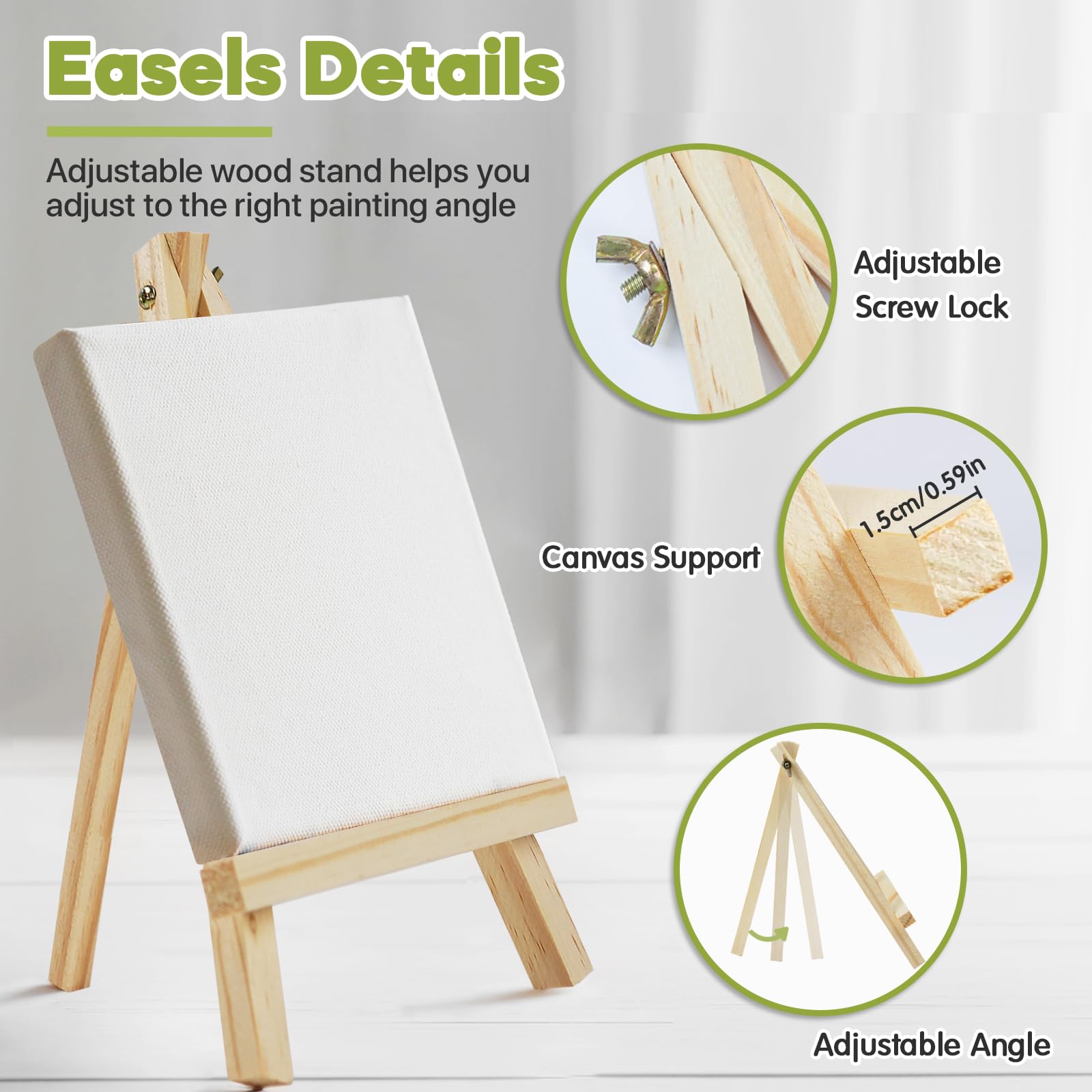 Easels Details

Adjustable wood stand helps you adjust to the right painting angle

Adjustable Screw Lock

1.5cm/0.59in

Canvas Support

Adjustable Angle